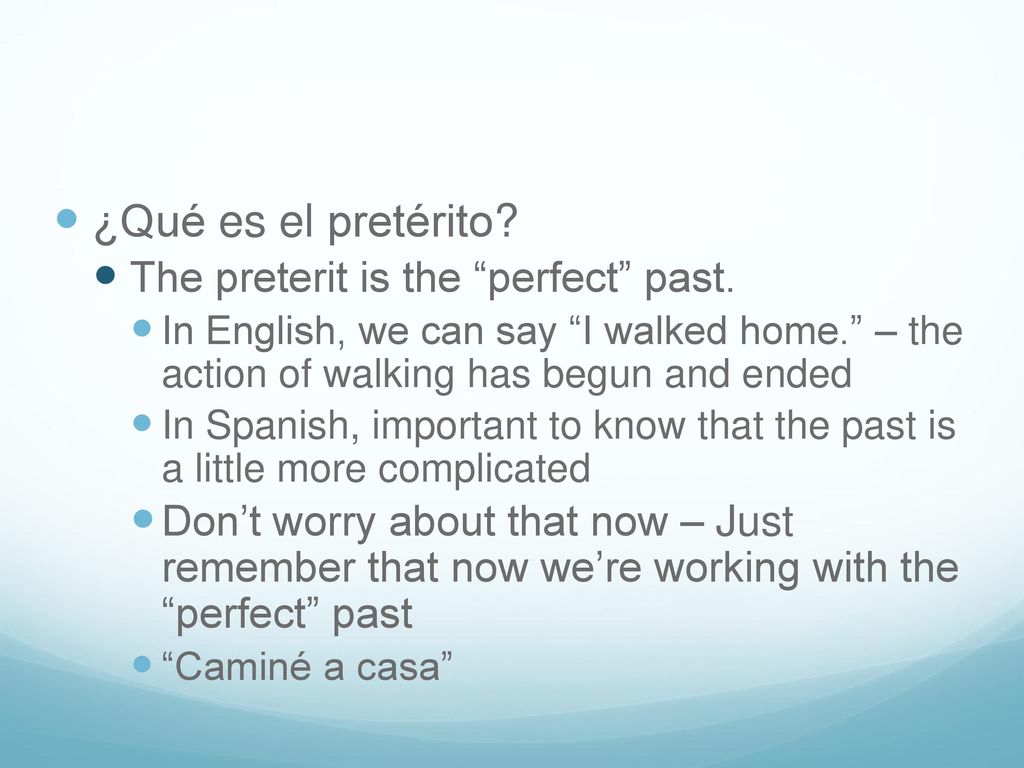 ¿Qué es el pretérito?

The preterit is the “perfect” past.

In English, we can say “I walked home.” – the action of walking has begun and ended

In Spanish, important to know that the past is a little more complicated

Don’t worry about that now – Just remember that now we’re working with the “perfect” past

“Caminé a casa”